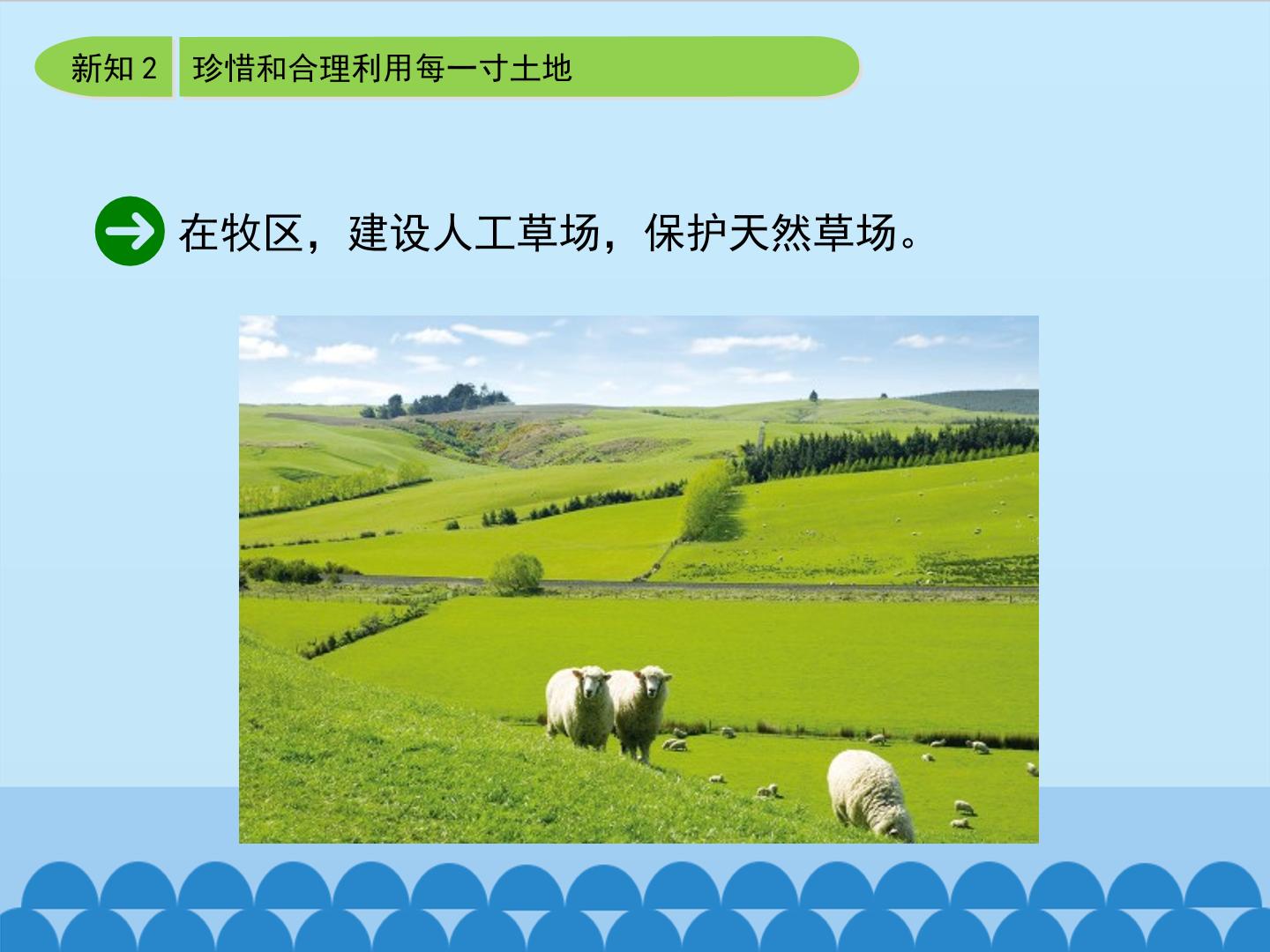 新知2 珍惜和合理利用每一寸土地

在牧区，建设人工草场，保护天然草场。